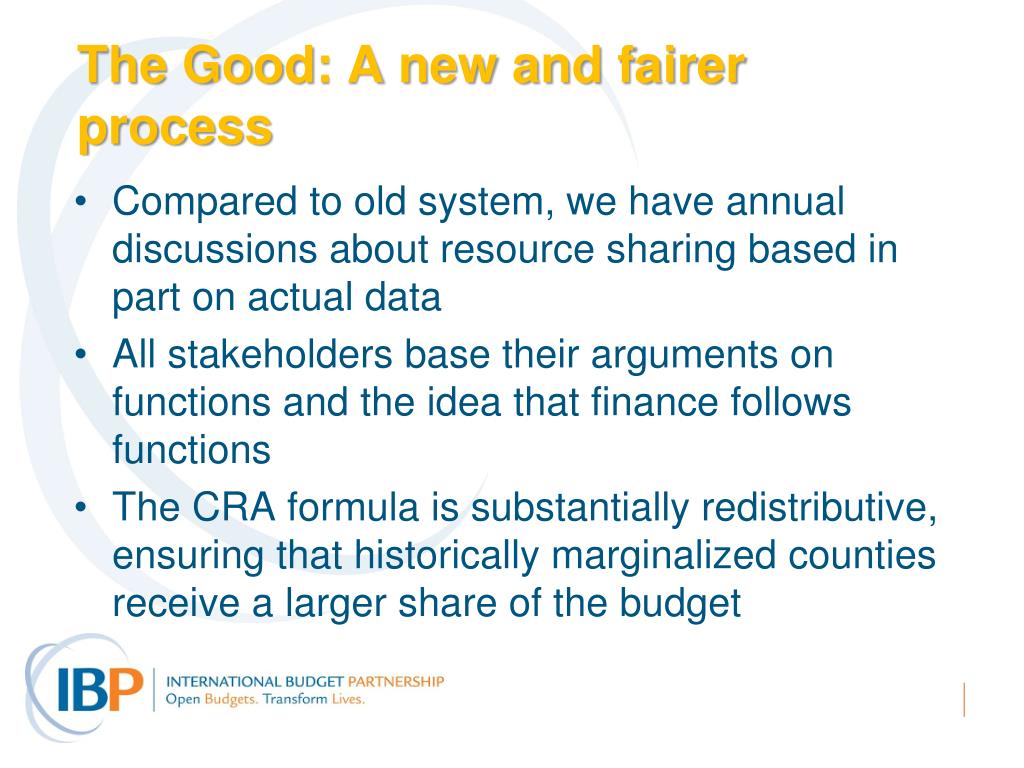 The Good: A new and fairer process

• Compared to old system, we have annual discussions about resource sharing based in part on actual data
• All stakeholders base their arguments on functions and the idea that finance follows functions
• The CRA formula is substantially redistributive, ensuring that historically marginalized counties receive a larger share of the budget

IBP INTERNATIONAL BUDGET PARTNERSHIP
Open Budgets. Transform Lives.